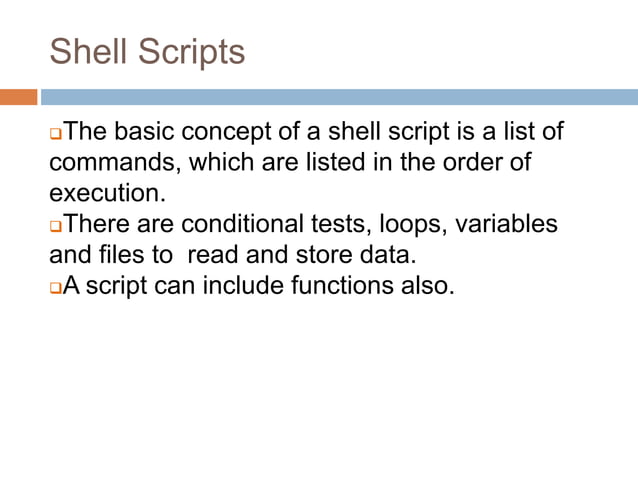 Shell Scripts

❑The basic concept of a shell script is a list of commands, which are listed in the order of execution.
❑There are conditional tests, loops, variables and files to  read and store data.
❑A script can include functions also.